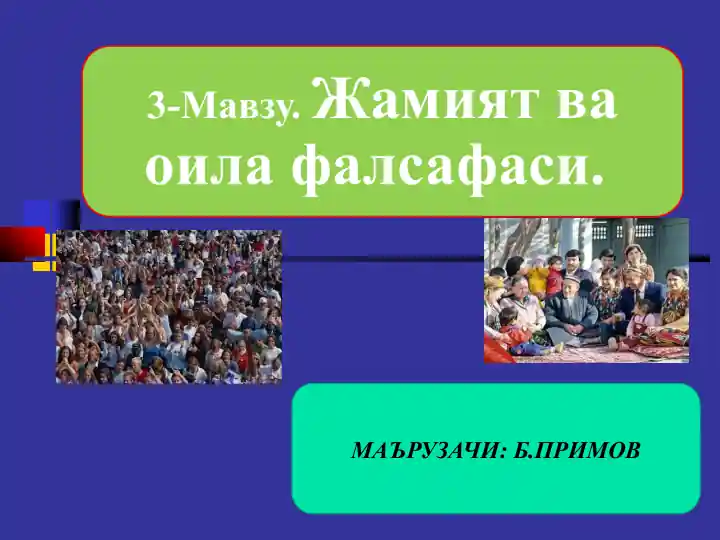 3-Мавзу. Жамият ва оила фалсафаси.

МАЪРУЗАЧИ: Б.ПРИМОВ